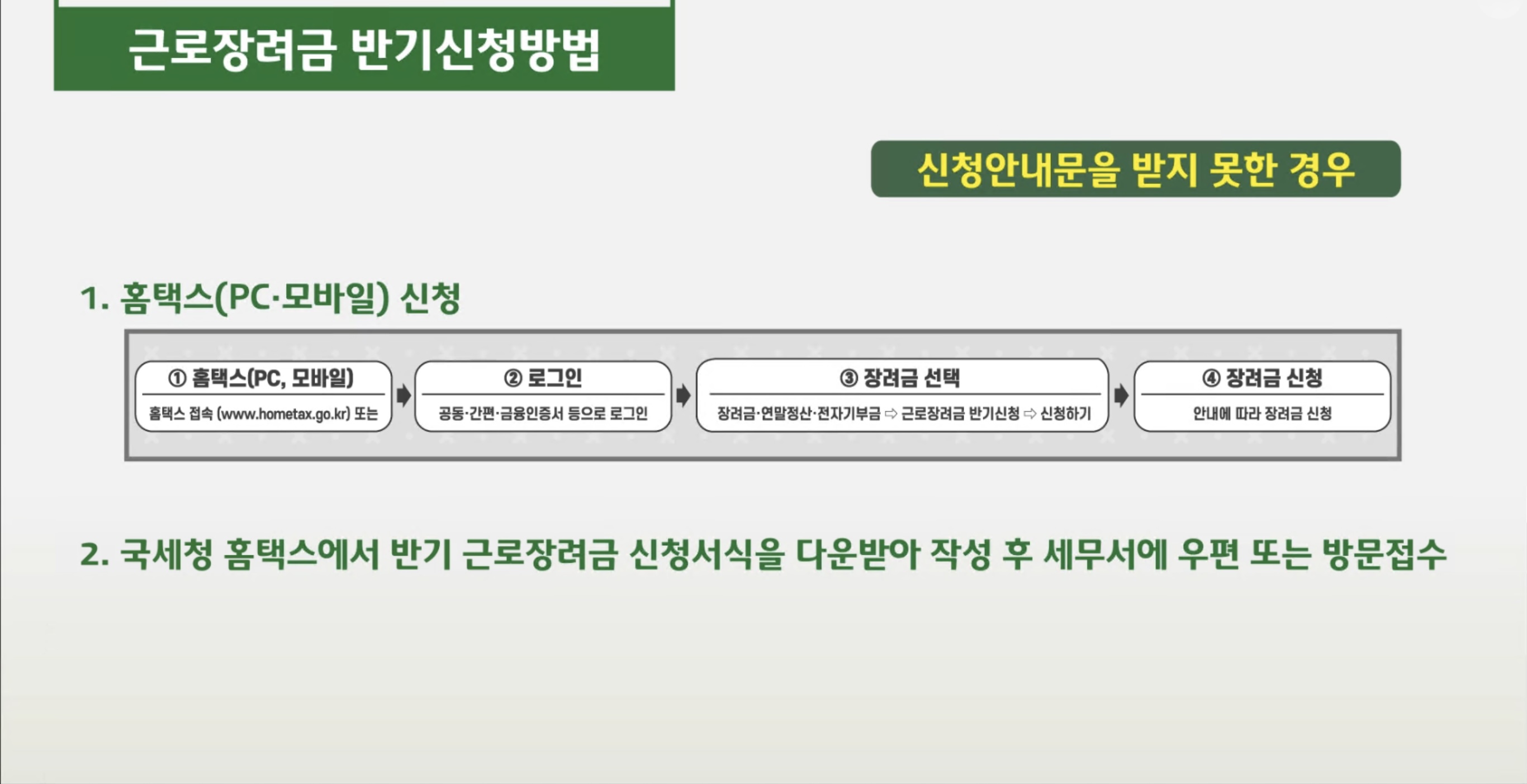 근로장려금 반기신청방법

신청안내문을 받지 못한 경우

1. 홈택스(PC·모바일) 신청

① 홈택스(PC, 모바일)
홈택스 접속 (www.hometax.go.kr) 또는

② 로그인
공동·간편·금융인증서 등으로 로그인

③ 장려금 선택
장려금·연말정산·전자기부금 ⇨ 근로장려금 반기신청 ⇨ 신청하기

④ 장려금 신청
안내에 따라 장려금 신청

2. 국세청 홈택스에서 반기 근로장려금 신청서식을 다운받아 작성 후 세무서에 우편 또는 방문접수